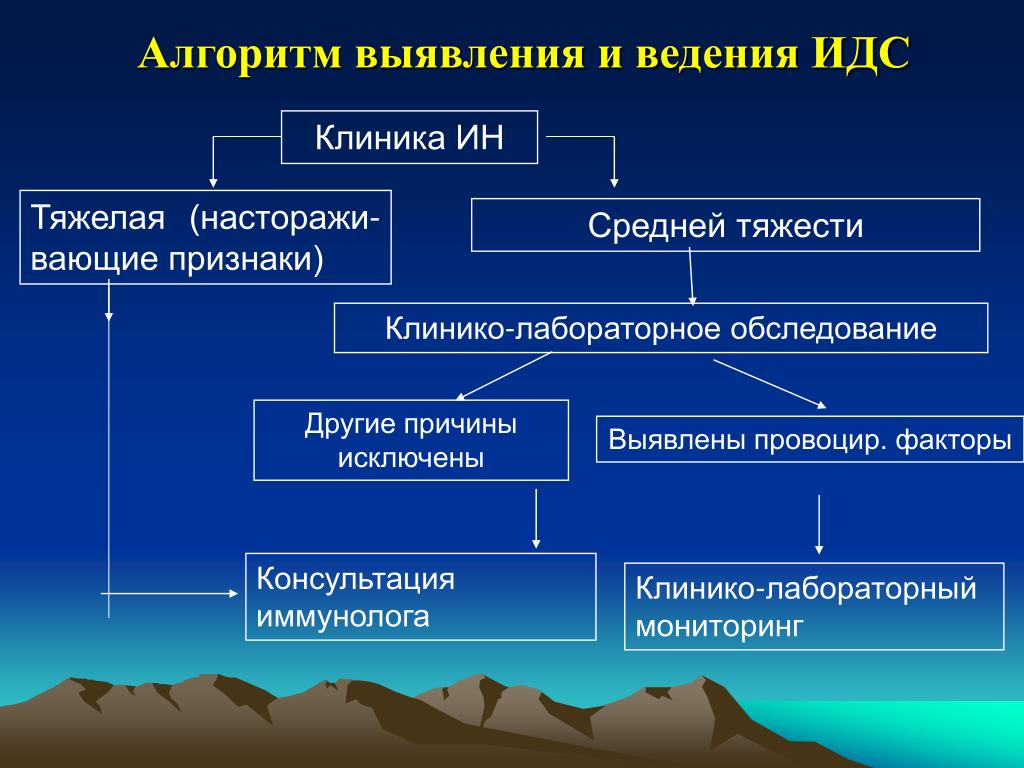 Алгоритм выявления и ведения ИДС

Клиника ИН

Тяжелая (настораживающие признаки)

Средней тяжести

Клинико-лабораторное обследование

Другие причины исключены

Выявлены провоцир. факторы

Консультация иммунолога

Клинико-лабораторный мониторинг